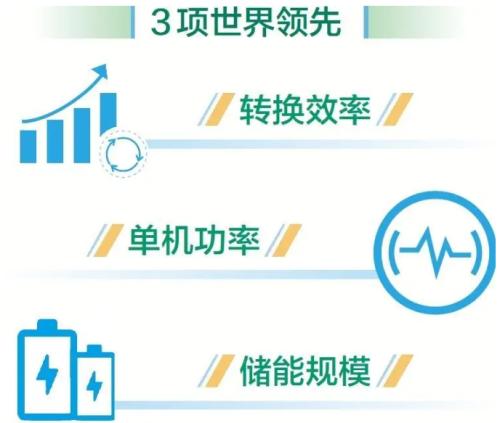 3项世界领先

转换效率

单机功率

储能规模